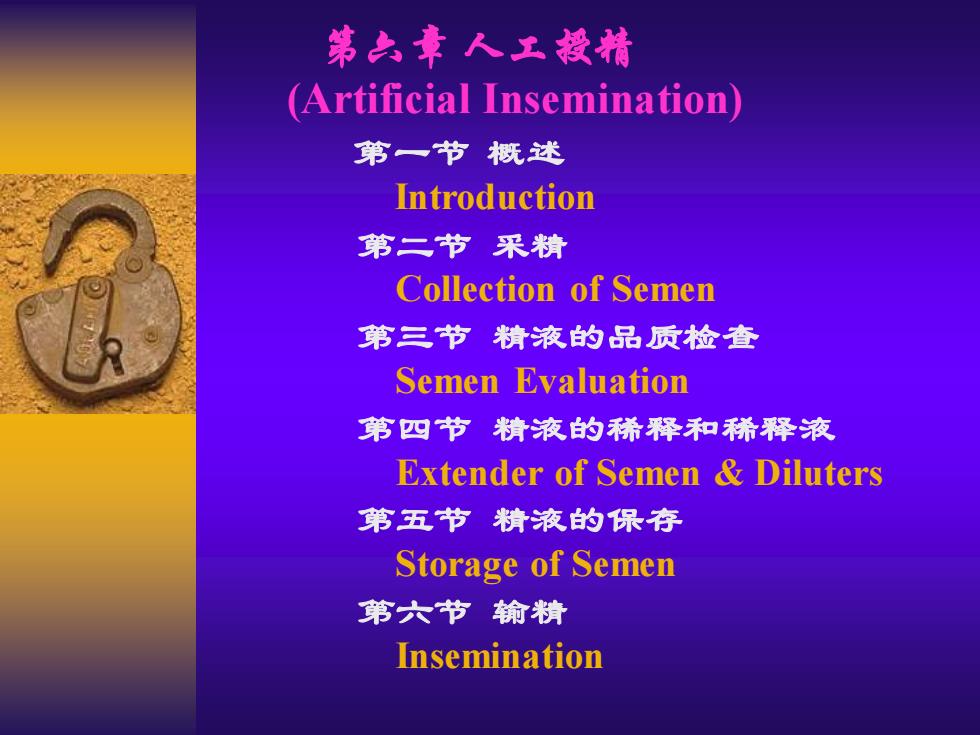 第六章 人工授精
(Artificial Insemination)

第一节 概述
Introduction

第二节 采精
Collection of Semen

第三节 精液的品质检查
Semen Evaluation

第四节 精液的稀释和稀释液
Extender of Semen & Diluters

第五节 精液的保存
Storage of Semen

第六节 输精
Insemination